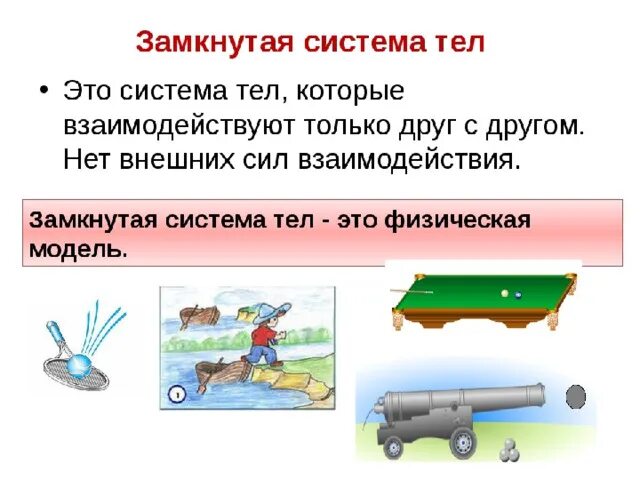 Замкнутая система тел

• Это система тел, которые взаимодействуют только друг с другом. Нет внешних сил взаимодействия.

Замкнутая система тел - это физическая модель.

1